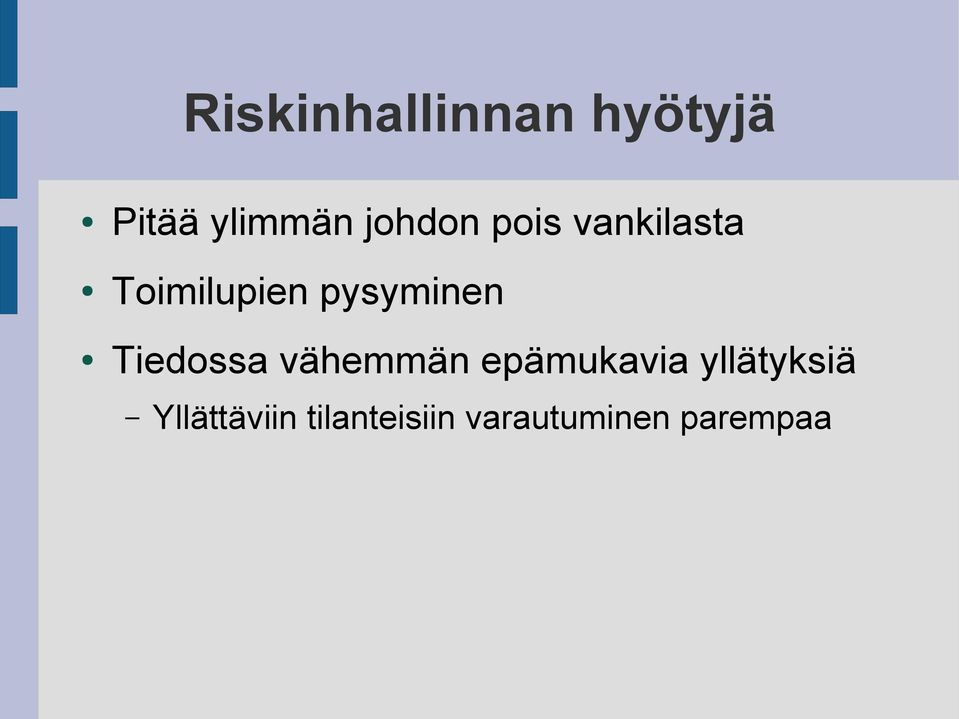 Riskinhallinnan hyötyjä

• Pitää ylimmän johdon pois vankilasta
• Toimilupien pysyminen
• Tiedossa vähemmän epämukavia yllätyksiä
 – Yllättäviin tilanteisiin varautuminen parempaa